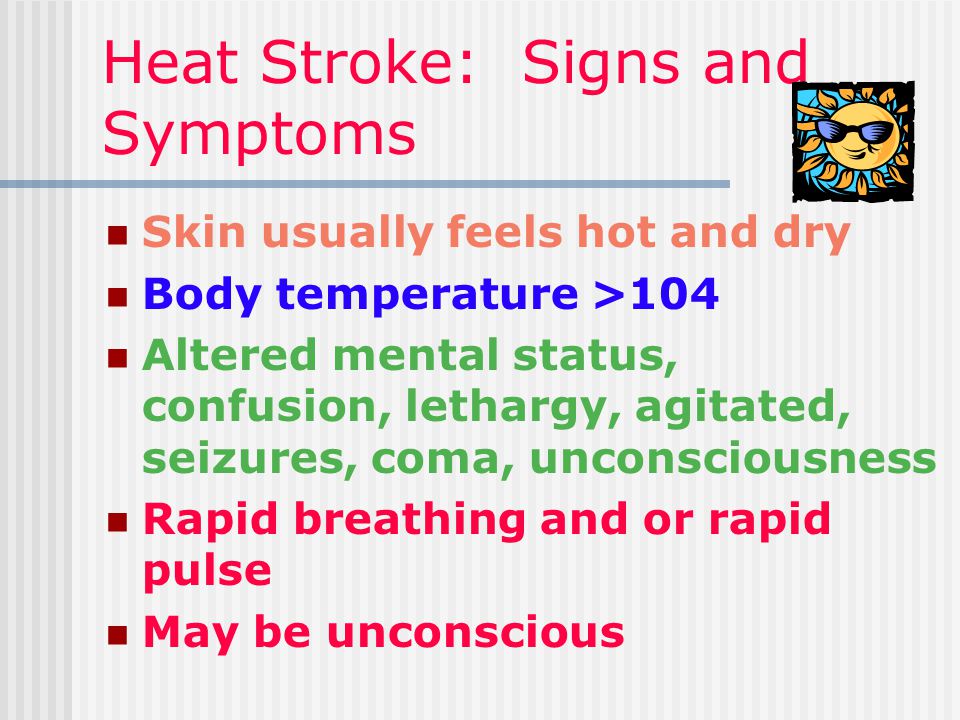 Heat Stroke: Signs and Symptoms

- Skin usually feels hot and dry
- Body temperature >104
- Altered mental status, confusion, lethargy, agitated, seizures, coma, unconsciousness
- Rapid breathing and or rapid pulse
- May be unconscious